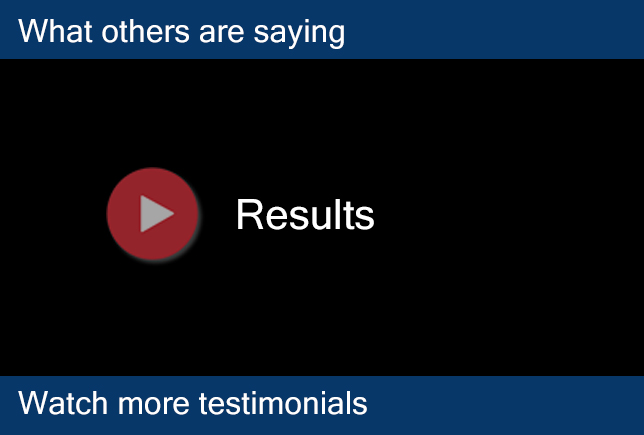 What others are saying

Results

Watch more testimonials